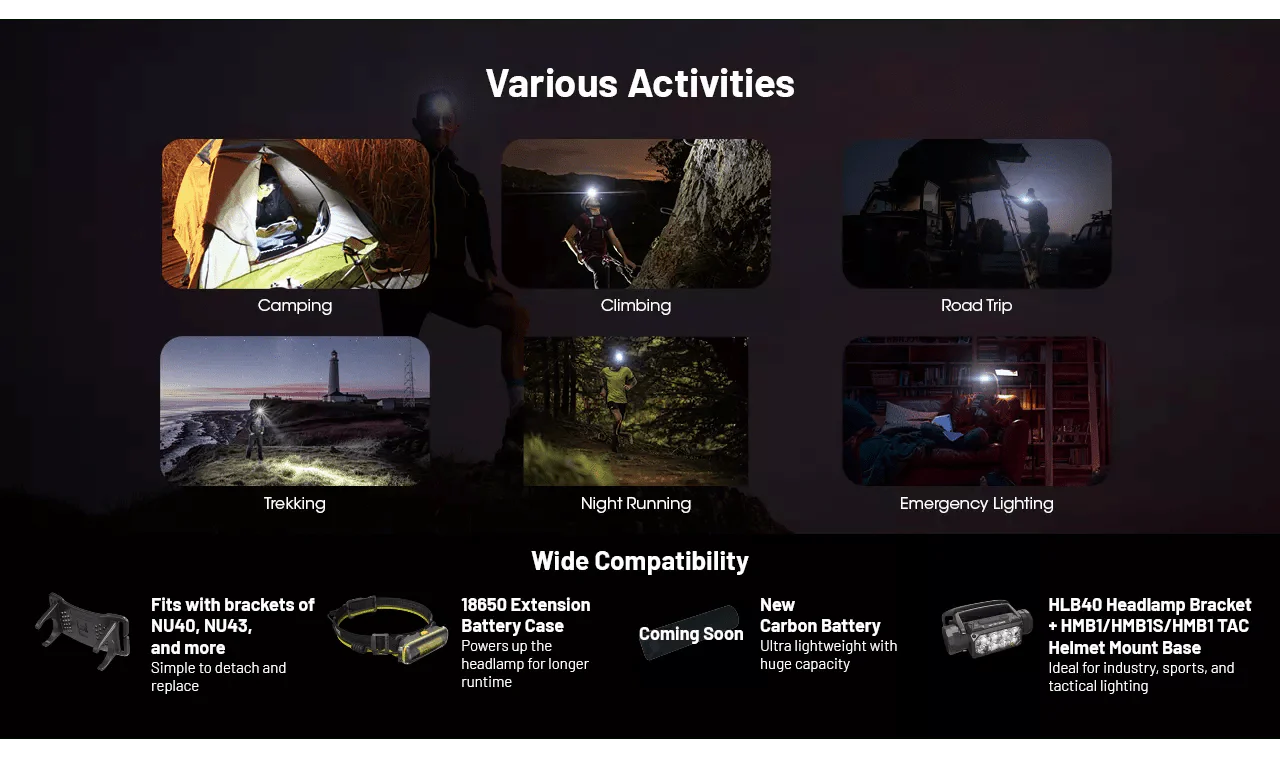 Various Activities

Camping

Climbing

Road Trip

Trekking

Night Running

Emergency Lighting

Wide Compatibility

Fits with brackets of NU40, NU43, and more
Simple to detach and replace

18650 Extension Battery Case
Powers up the headlamp for longer runtime

Coming Soon

New Carbon Battery
Ultra lightweight with huge capacity

HLB40 Headlamp Bracket + HMB1/HMB1S/HMB1 TAC Helmet Mount Base
Ideal for industry, sports, and tactical lighting